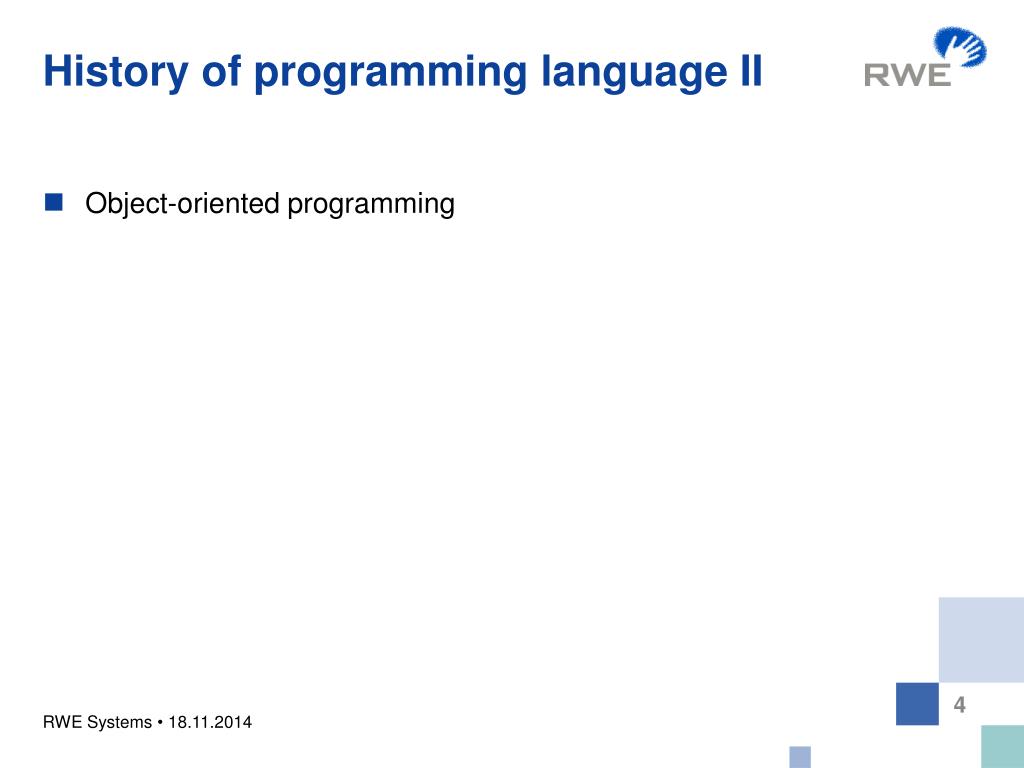 History of programming language II

RWE

Object-oriented programming

RWE Systems • 18.11.2014

4